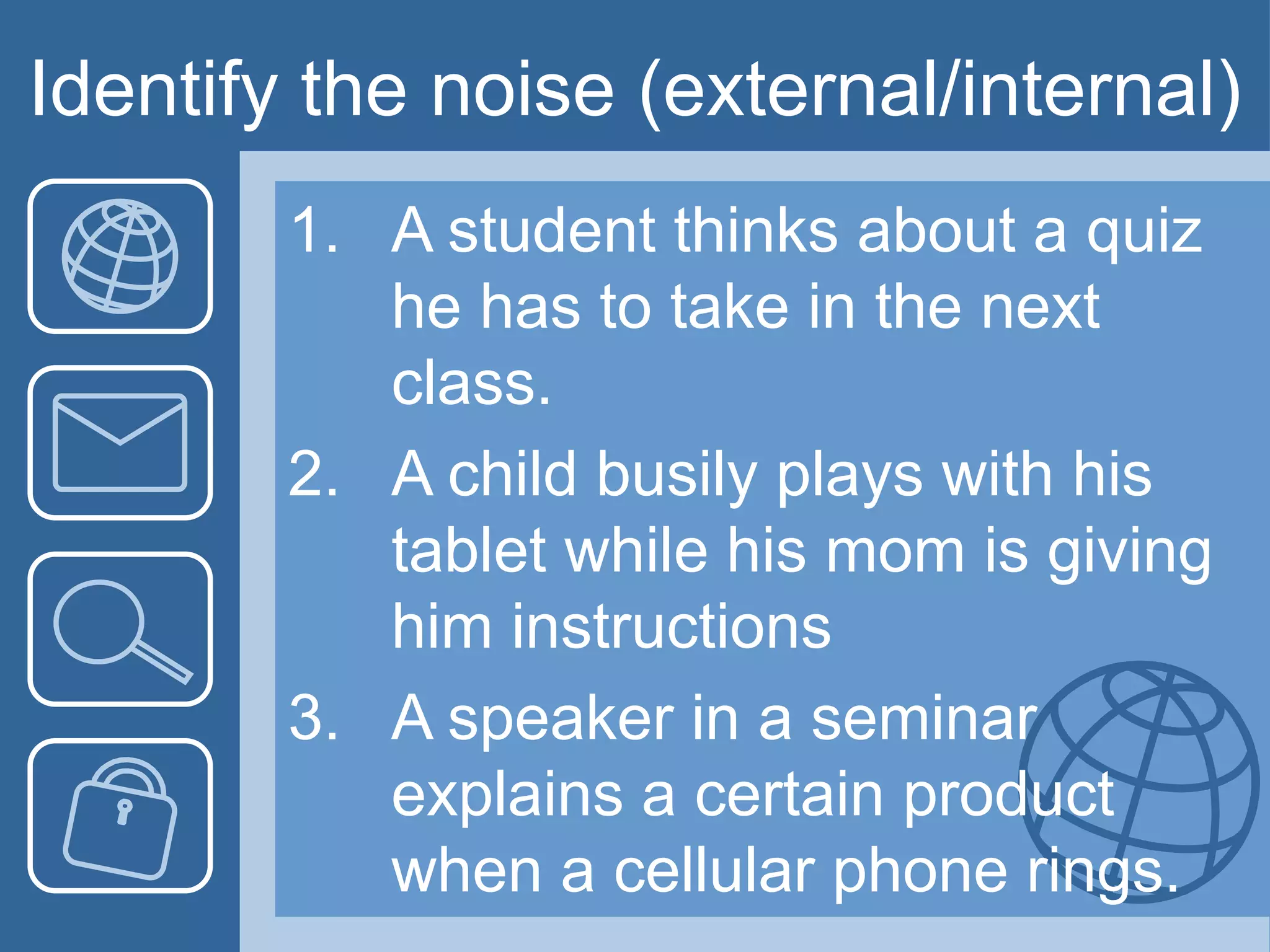 Identify the noise (external/internal)

1. A student thinks about a quiz he has to take in the next class.
2. A child busily plays with his tablet while his mom is giving him instructions
3. A speaker in a seminar explains a certain product when a cellular phone rings.